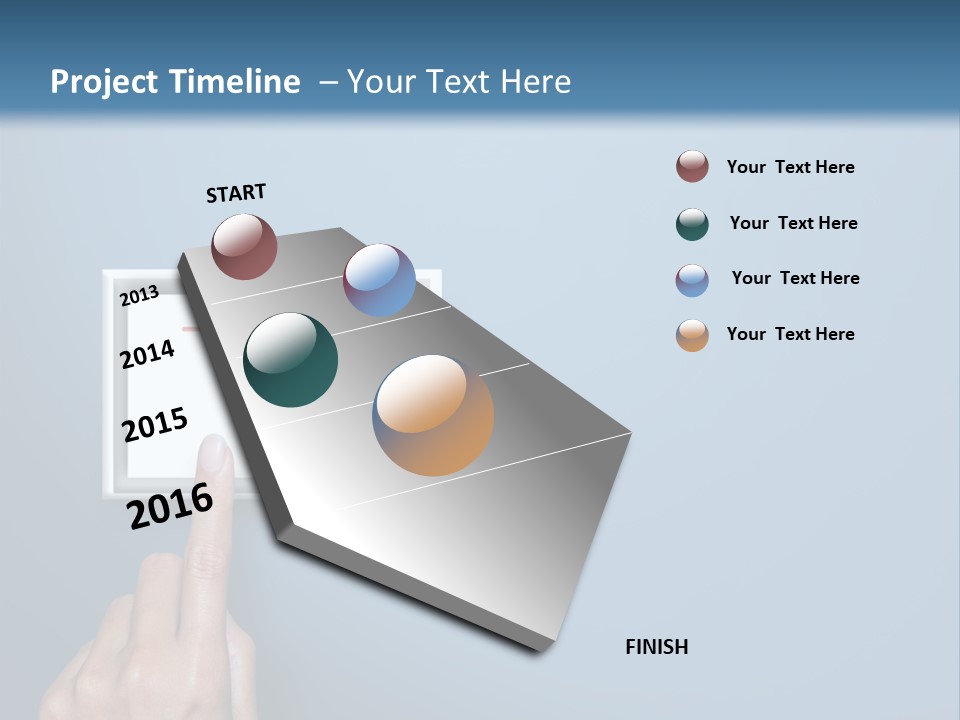 Project Timeline – Your Text Here

START

2013

2014

2015

2016

Your Text Here

Your Text Here

Your Text Here

Your Text Here

FINISH